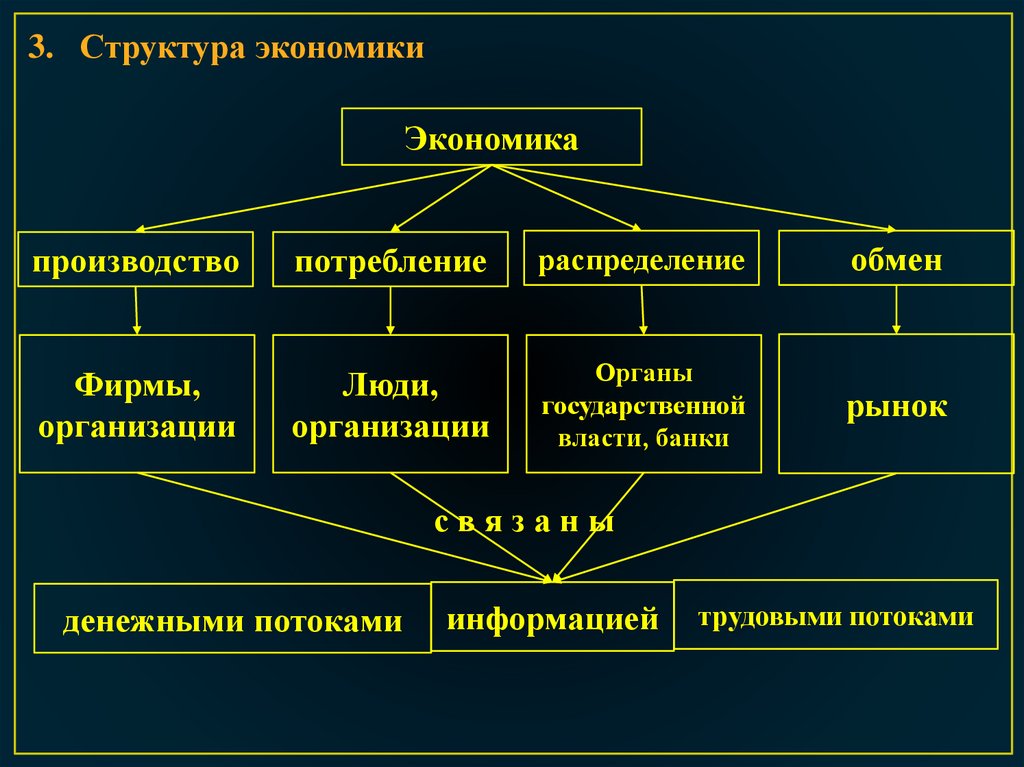 3. Структура экономики

Экономика

производство

потребление

распределение

обмен

Фирмы, организации

Люди, организации

Органы государственной власти, банки

рынок

с в я з а н ы

денежными потоками

информацией

трудовыми потоками